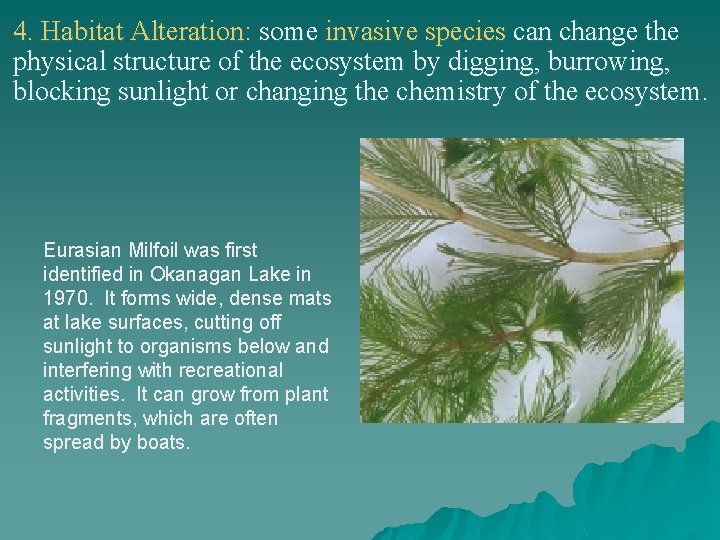 4. Habitat Alteration: some invasive species can change the physical structure of the ecosystem by digging, burrowing, blocking sunlight or changing the chemistry of the ecosystem.

Eurasian Milfoil was first identified in Okanagan Lake in 1970. It forms wide, dense mats at lake surfaces, cutting off sunlight to organisms below and interfering with recreational activities. It can grow from plant fragments, which are often spread by boats.